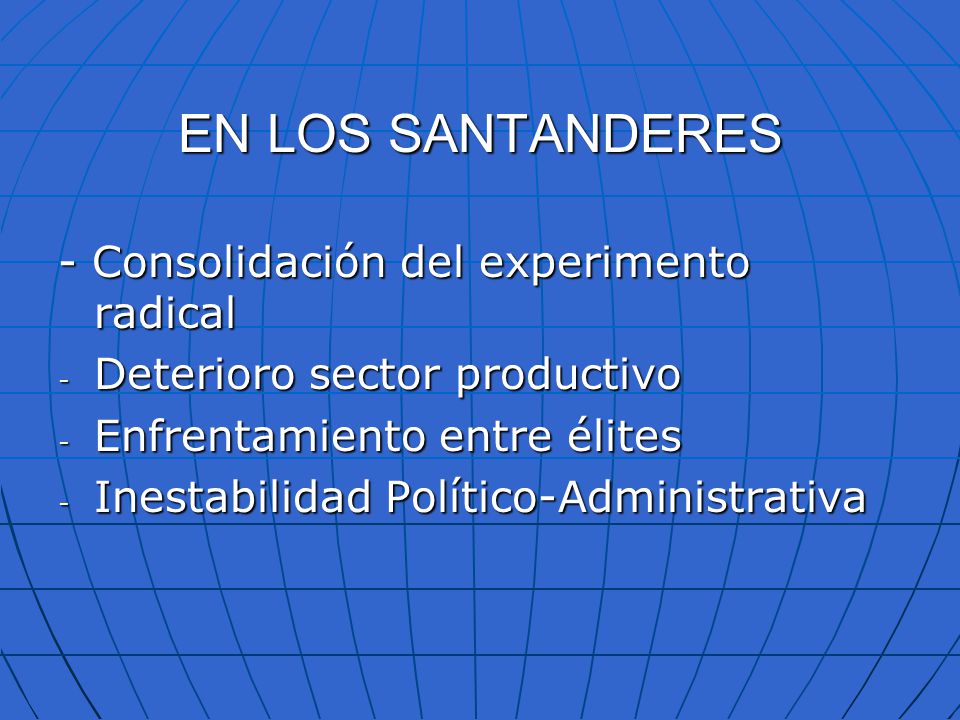 EN LOS SANTANDERES

- Consolidación del experimento radical
- Deterioro sector productivo
- Enfrentamiento entre élites
- Inestabilidad Político-Administrativa